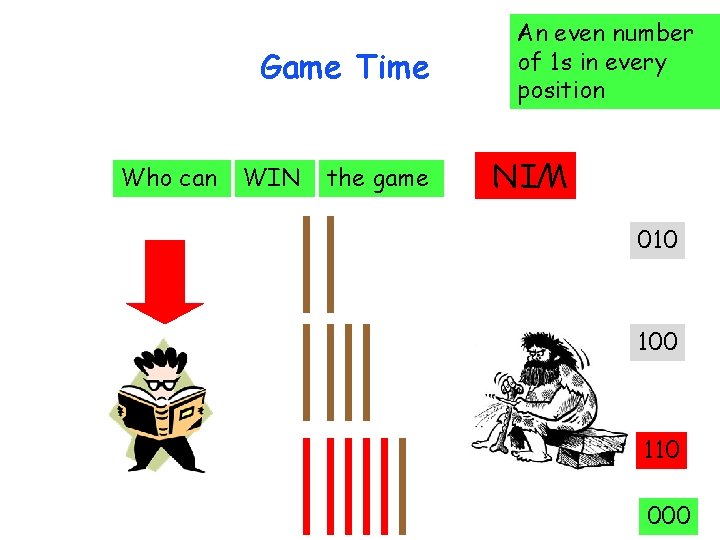 Game Time

An even number of 1s in every position

Who can WIN the game

NIM

010

100

110

000